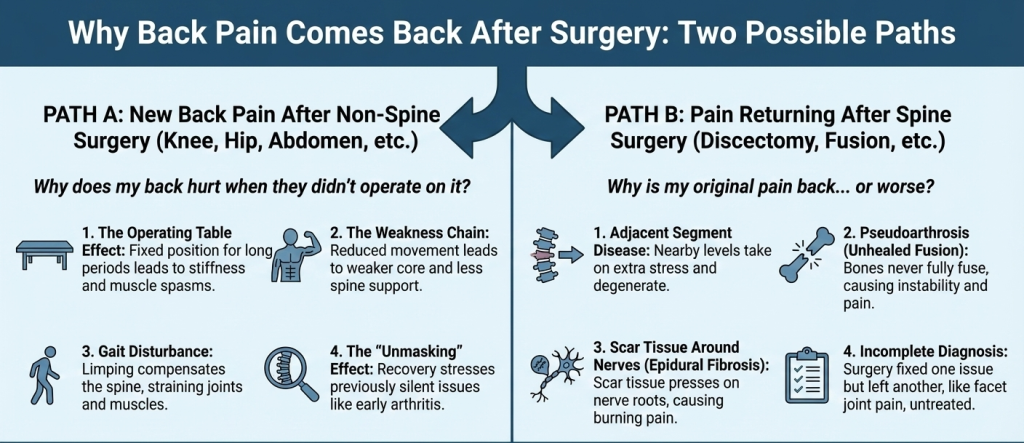 Why Back Pain Comes Back After Surgery: Two Possible Paths

PATH A: New Back Pain After Non-Spine Surgery (Knee, Hip, Abdomen, etc.)

Why does my back hurt when they didn't operate on it?

1. The Operating Table Effect: Fixed position for long periods leads to stiffness and muscle spasms.

2. The Weakness Chain: Reduced movement leads to weaker core and less spine support.

3. Gait Disturbance: Limping compensates the spine, straining joints and muscles.

4. The "Unmasking" Effect: Recovery stresses previously silent issues like early arthritis.

PATH B: Pain Returning After Spine Surgery (Discectomy, Fusion, etc.)

Why is my original pain back... or worse?

1. Adjacent Segment Disease: Nearby levels take on extra stress and degenerate.

2. Pseudoarthrosis (Unhealed Fusion): Bones never fully fuse, causing instability and pain.

3. Scar Tissue Around Nerves (Epidural Fibrosis): Scar tissue presses on nerve roots, causing burning pain.

4. Incomplete Diagnosis: Surgery fixed one issue but left another, like facet joint pain, untreated.